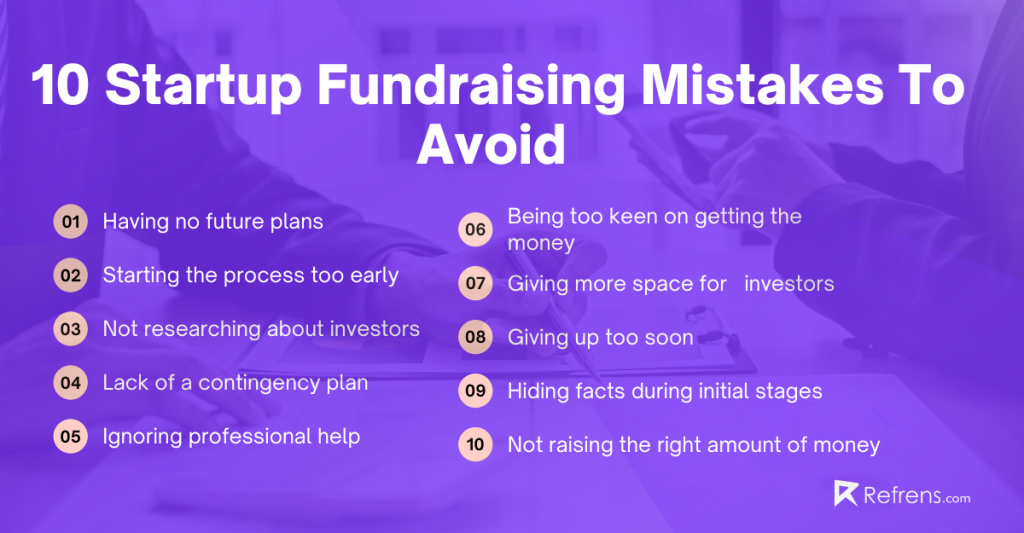 10 Startup Fundraising Mistakes To Avoid

01 Having no future plans

02 Starting the process too early

03 Not researching about investors

04 Lack of a contingency plan

05 Ignoring professional help

06 Being too keen on getting the money

07 Giving more space for investors

08 Giving up too soon

09 Hiding facts during initial stages

10 Not raising the right amount of money

Refrens.com